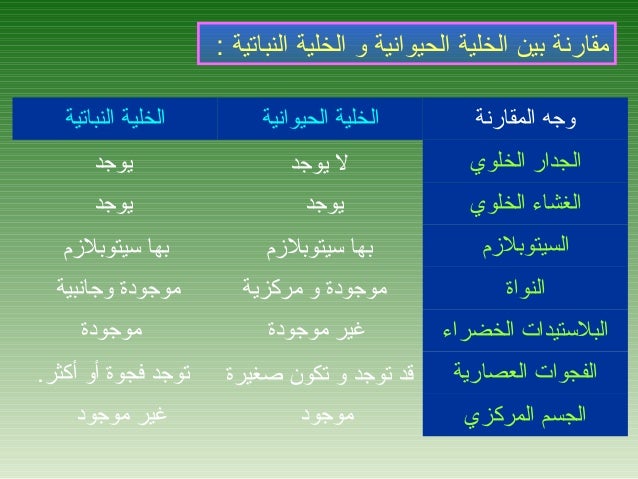 مقارنة بين الخلية الحيوانية و الخلية النباتية :

| وجه المقارنة | الخلية الحيوانية | الخلية النباتية |
|---|---|---|
| الجدار الخلوي | لا يوجد | يوجد |
| الغشاء الخلوي | يوجد | يوجد |
| السيتوبلازم | بها سيتوبلازم | بها سيتوبلازم |
| النواة | موجودة و مركزية | موجودة وجانبية |
| البلاستيدات الخضراء | غير موجودة | موجودة |
| الفجوات العصارية | قد توجد و تكون صغيرة | توجد فجوة أو أكثر. |
| الجسم المركزي | موجود | غير موجود |